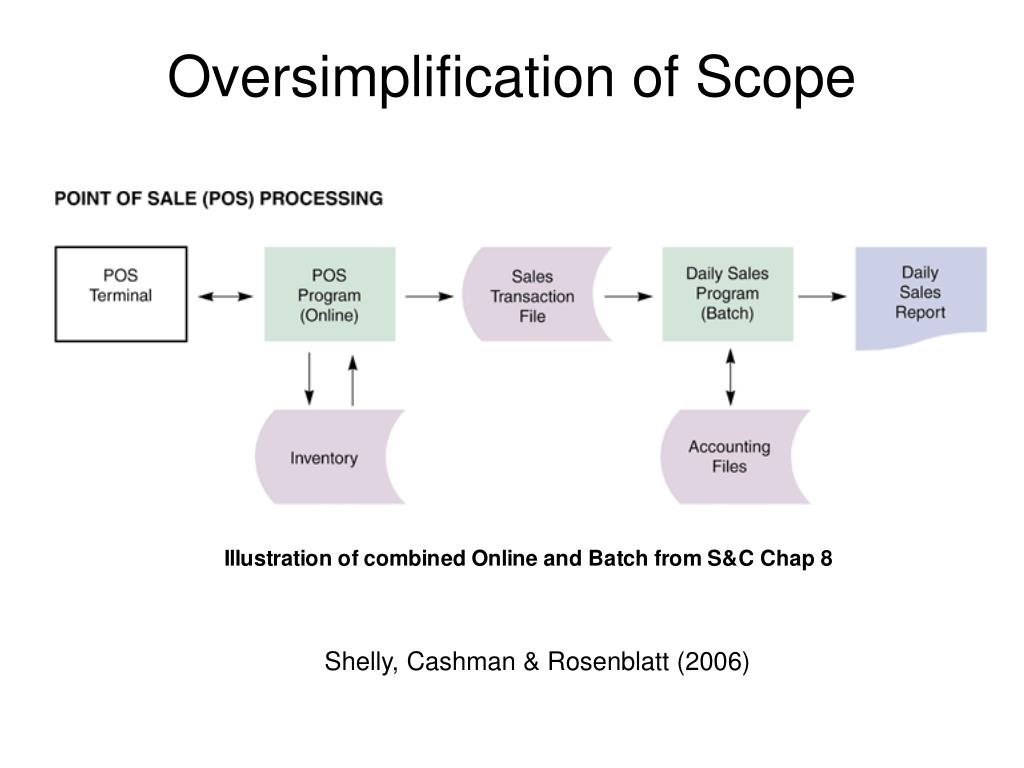 Oversimplification of Scope

POINT OF SALE (POS) PROCESSING

POS Terminal

POS Program (Online)

Sales Transaction File

Daily Sales Program (Batch)

Daily Sales Report

Inventory

Accounting Files

Illustration of combined Online and Batch from S&C Chap 8

Shelly, Cashman & Rosenblatt (2006)